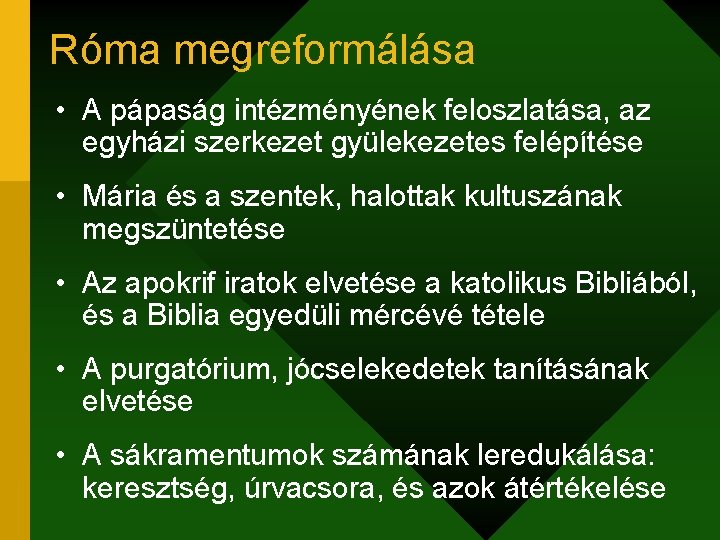 Róma megreformálása

• A pápaság intézményének feloszlatása, az egyházi szerkezet gyülekezetes felépítése

• Mária és a szentek, halottak kultuszának megszüntetése

• Az apokrif iratok elvetése a katolikus Bibliából, és a Biblia egyedüli mércévé tétele

• A purgatórium, jócselekedetek tanításának elvetése

• A sákramentumok számának leredukálása: keresztség, úrvacsora, és azok átértékelése